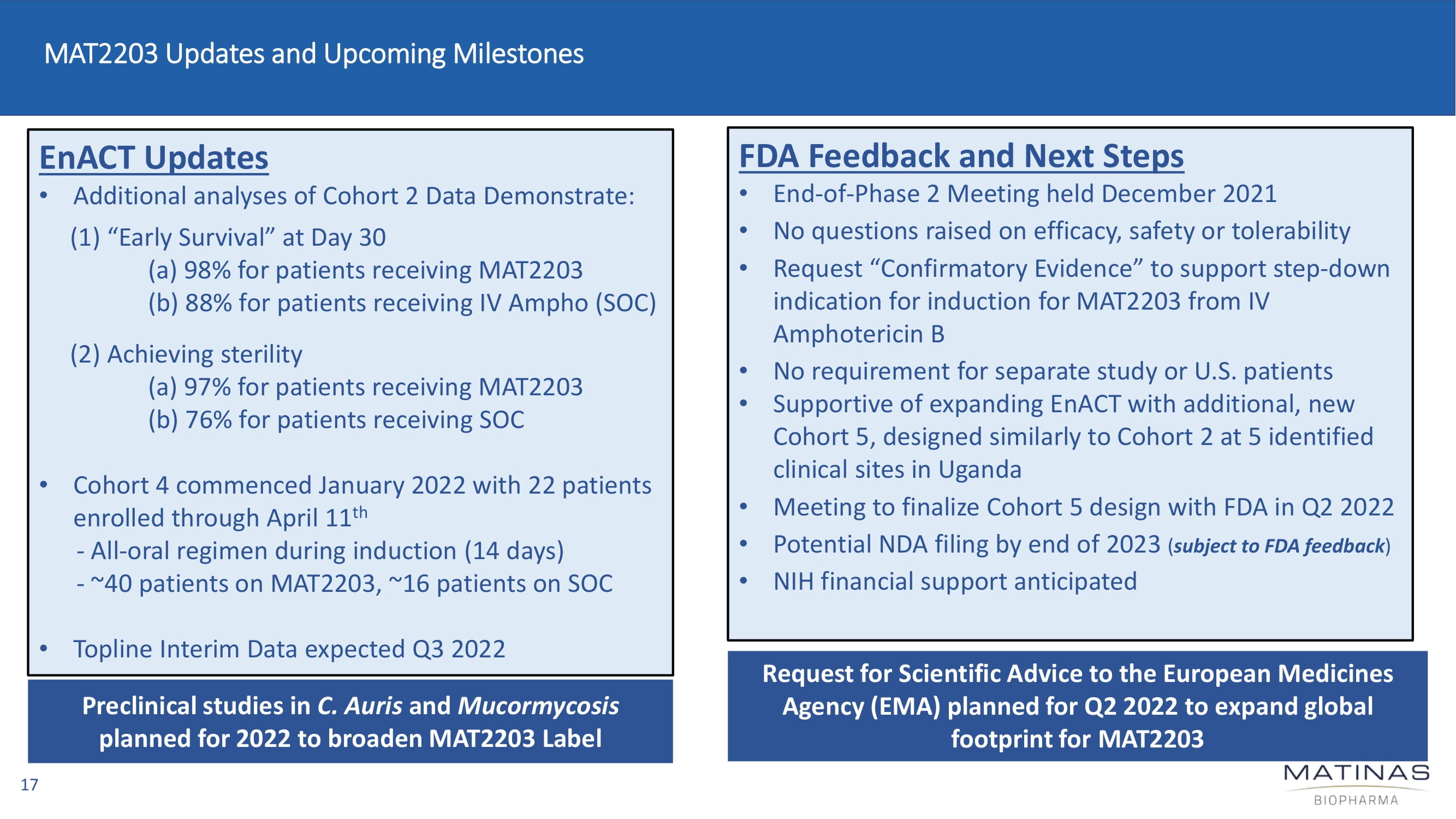 MAT2203 Updates and Upcoming Milestones

EnACT Updates

• Additional analyses of Cohort 2 Data Demonstrate:

(1) “Early Survival” at Day 30
(a) 98% for patients receiving MAT2203
(b) 88% for patients receiving IV Ampho (SOC)

(2) Achieving sterility
(a) 97% for patients receiving MAT2203
(b) 76% for patients receiving SOC

• Cohort 4 commenced January 2022 with 22 patients enrolled through April 11$^{th}$
- All-oral regimen during induction (14 days)
- ~40 patients on MAT2203, ~16 patients on SOC

• Topline Interim Data expected Q3 2022

Preclinical studies in C. Auris and Mucormycosis planned for 2022 to broaden MAT2203 Label

FDA Feedback and Next Steps

• End-of-Phase 2 Meeting held December 2021
• No questions raised on efficacy, safety or tolerability
• Request “Confirmatory Evidence” to support step-down indication for induction for MAT2203 from IV Amphotericin B
• No requirement for separate study or U.S. patients
• Supportive of expanding EnACT with additional, new Cohort 5, designed similarly to Cohort 2 at 5 identified clinical sites in Uganda
• Meeting to finalize Cohort 5 design with FDA in Q2 2022
• Potential NDA filing by end of 2023 (subject to FDA feedback)
• NIH financial support anticipated

Request for Scientific Advice to the European Medicines Agency (EMA) planned for Q2 2022 to expand global footprint for MAT2203

17

MATINAS
BIOPHARMA